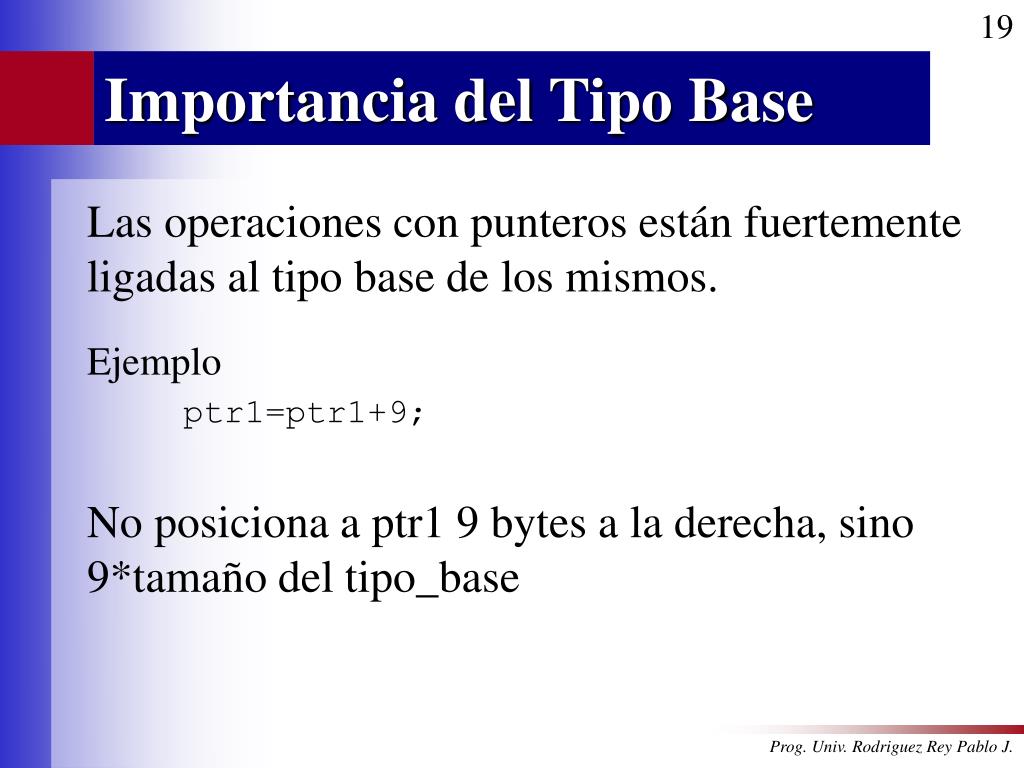 19

Importancia del Tipo Base

Las operaciones con punteros están fuertemente ligadas al tipo base de los mismos.

Ejemplo

ptr1=ptr1+9;

No posiciona a ptr1 9 bytes a la derecha, sino 9*tamaño del tipo_base

Prog. Univ. Rodriguez Rey Pablo J.